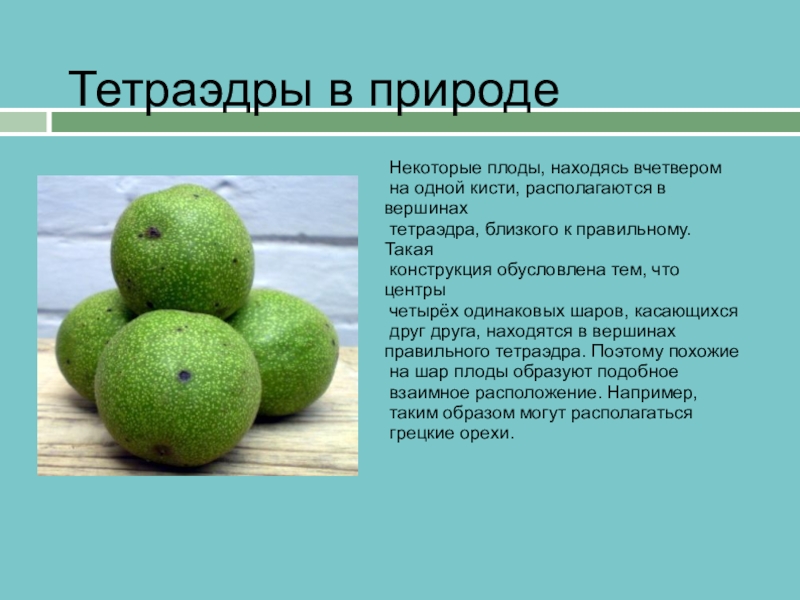 Тетраэдры в природе

Некоторые плоды, находясь вчетвером на одной кисти, располагаются в вершинах тетраэдра, близкого к правильному. Такая конструкция обусловлена тем, что центры четырёх одинаковых шаров, касающихся друг друга, находятся в вершинах правильного тетраэдра. Поэтому похожие на шар плоды образуют подобное взаимное расположение. Например, таким образом могут располагаться грецкие орехи.